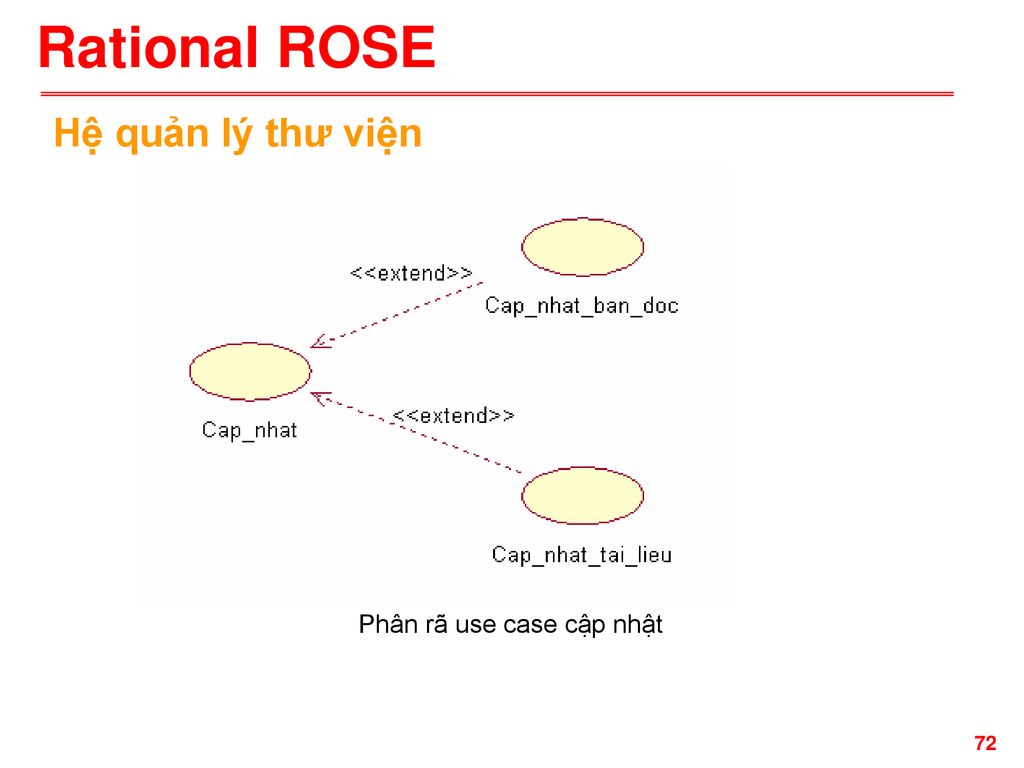 Rational ROSE

Hệ quản lý thư viện

<<extend>>

Cap_nhat_ban_doc

Cap_nhat

<<extend>>

Cap_nhat_tai_lieu

Phân rã use case cập nhật

72